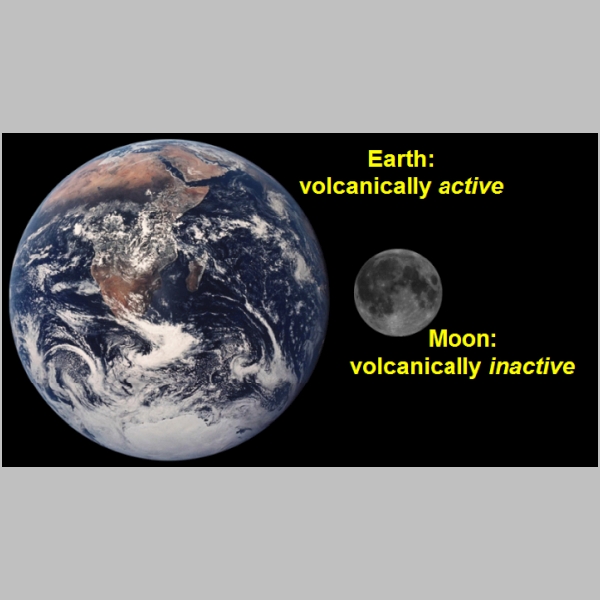 Earth:
volcanically active

Moon:
volcanically inactive